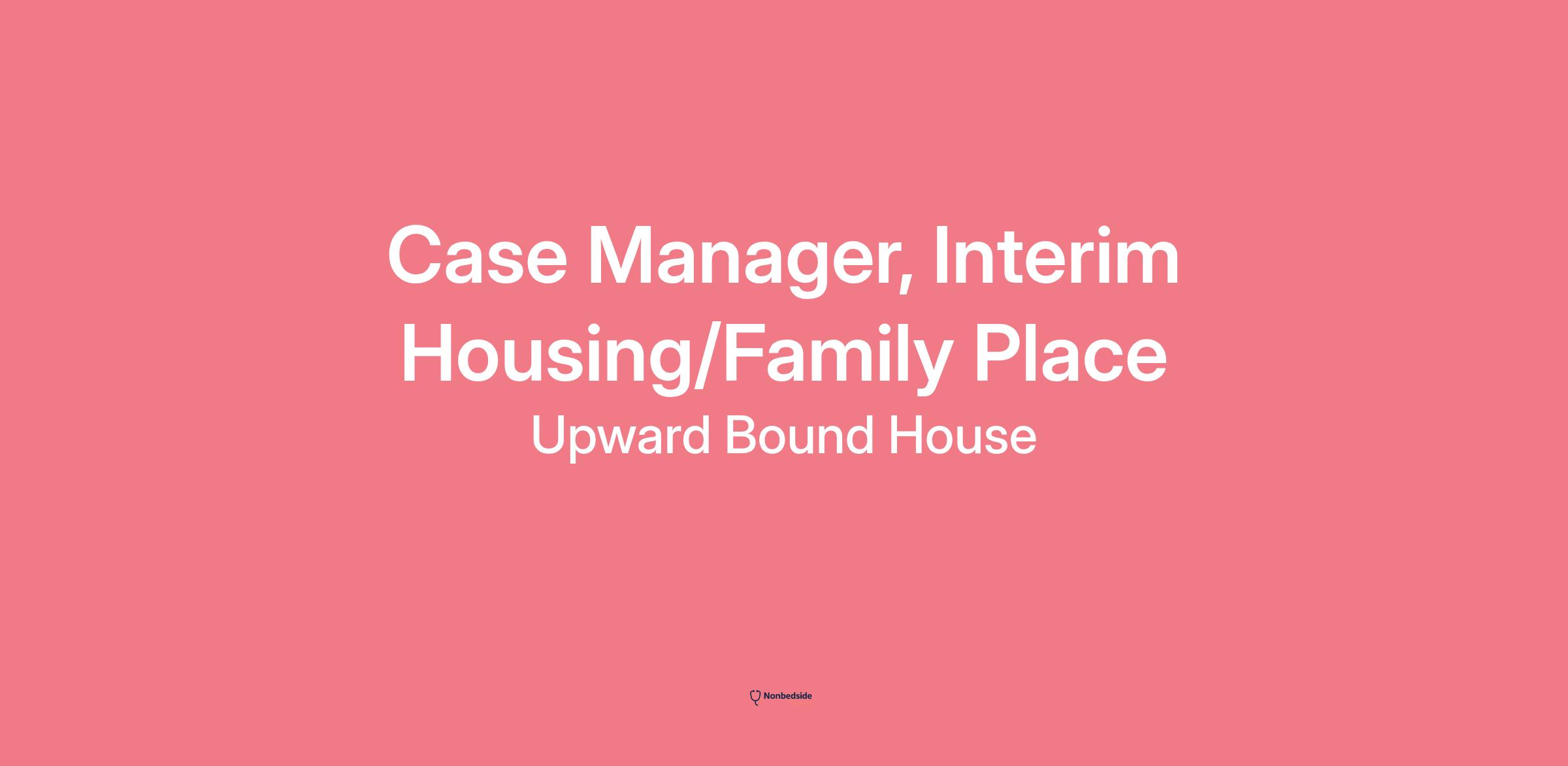 Case Manager, Interim Housing/Family Place

Upward Bound House

Nonbedside